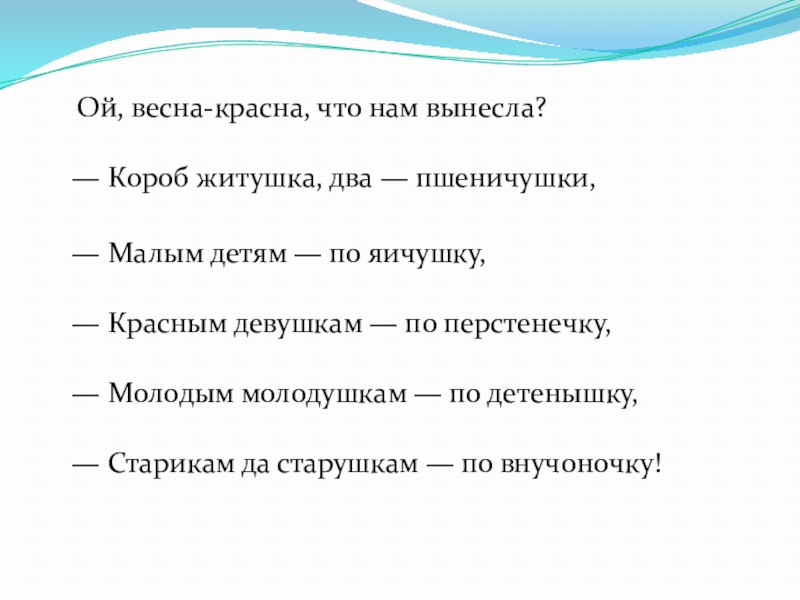 Ой, весна-красна, что нам вынесла?

— Короб житушка, два — пшеничушки,

— Малым детям — по яичушку,

— Красным девушкам — по перстенечку,

— Молодым молодушкам — по детенышку,

— Старикам да старушкам — по внучоночку!